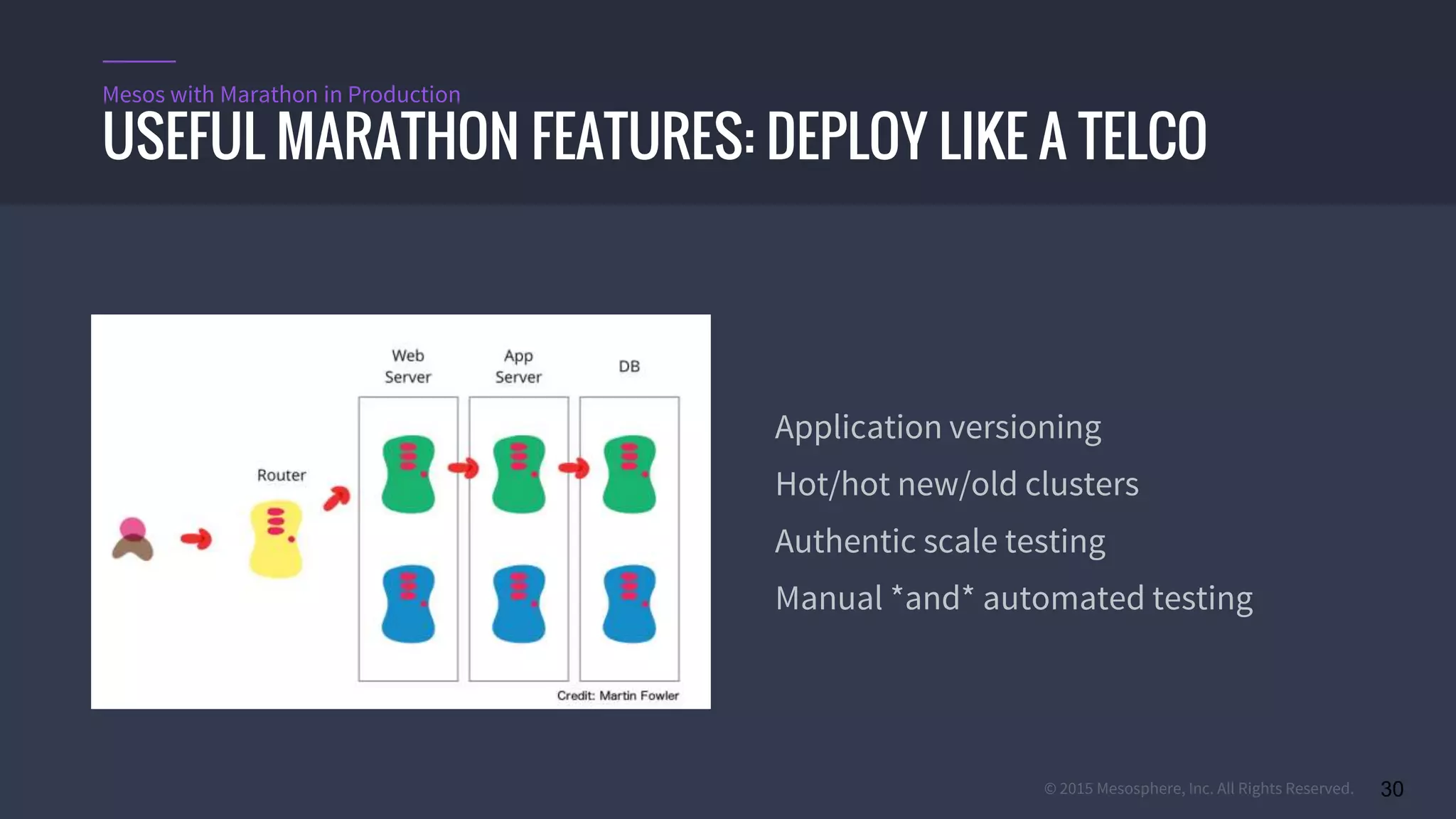 Mesos with Marathon in Production
USEFUL MARATHON FEATURES: DEPLOY LIKE A TELCO

Web Server
App Server
DB
Router
Credit: Martin Fowler

Application versioning
Hot/hot new/old clusters
Authentic scale testing
Manual *and* automated testing

© 2015 Mesosphere, Inc. All Rights Reserved.
30